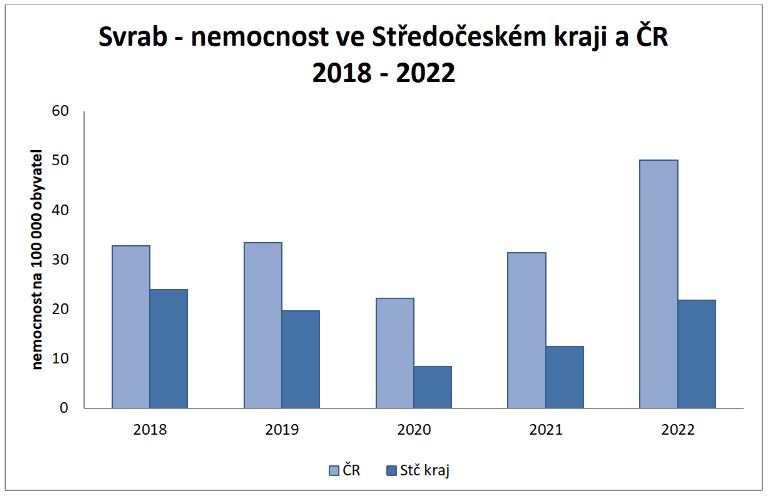 Svrab - nemocnost ve Středočeském kraji a ČR
2018 - 2022

nemocnost na 100 000 obyvatel

60
50
40
30
20
10
0

2018
2019
2020
2021
2022

ČR
Stč kraj